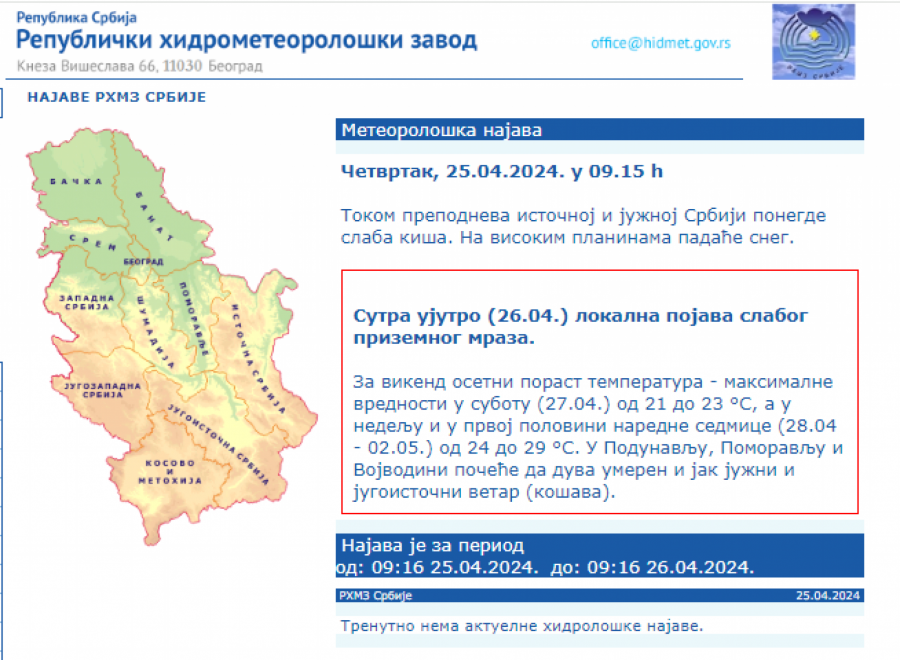 Република Србија
Републички хидрометеоролошки завод
Кнеза Вишеслава 66, 11030 Београд
office@hidmet.gov.rs

РХМЗ СРБИЈЕ

НАЈАВЕ РХМЗ СРБИЈЕ

БАЧКА
БАНАТ
СРЕМ
БЕОГРАД
ЗАПАДНА СРБИЈА
ШУМАДИЈА
ПОМОРАВЉЕ
ИСТОЧНА СРБИЈА
ЈУГОЗАПАДНА СРБИЈА
ЈУГОИСТОЧНА СРБИЈА
КОСОВО И МЕТОХИЈА

Метеоролошка најава

Четвртак, 25.04.2024. у 09.15 h

Током преподнева источној и јужној Србији понегде слаба киша. На високим планинама падаће снег.

Сутра ујутро (26.04.) локална појава слабог приземног мраза.

За викенд осетни пораст температура - максималне вредности у суботу (27.04.) од 21 до 23 °C, а у недељу и у првој половини наредне седмице (28.04 - 02.05.) од 24 до 29 °C. У Подунављу, Поморављу и Војводини почеће да дува умерен и јак јужни и југоисточни ветар (кошава).

Најава је за период
од: 09:16 25.04.2024. до: 09:16 26.04.2024.

РХМЗ Србије
25.04.2024

Тренутно нема актуелне хидролошке најаве.